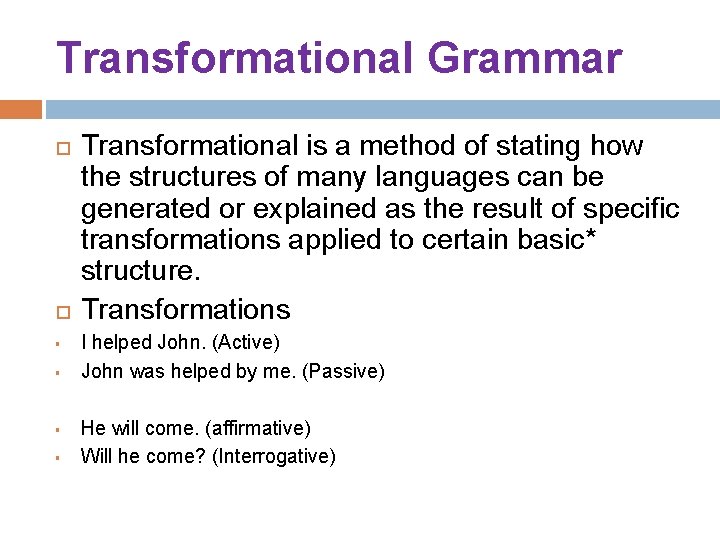 Transformational Grammar

Transformational is a method of stating how the structures of many languages can be generated or explained as the result of specific transformations applied to certain basic* structure.

Transformations

I helped John. (Active)

John was helped by me. (Passive)

He will come. (affirmative)

Will he come? (Interrogative)